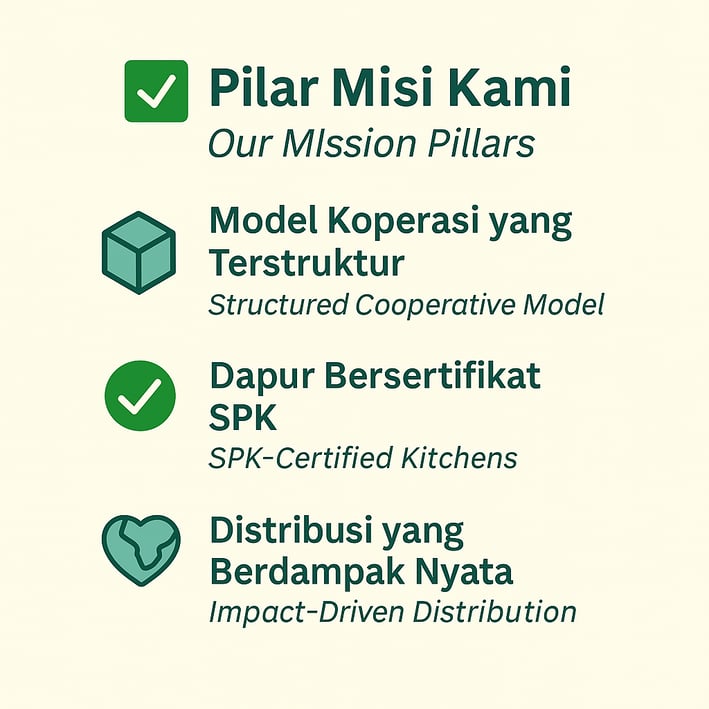 Pilar Misi Kami
Our MIssion Pillars

Model Koperasi yang Terstruktur
Structured Cooperative Model

Dapur Bersertifikat SPK
SPK-Certified Kitchens

Distribusi yang Berdampak Nyata
Impact-Driven Distribution